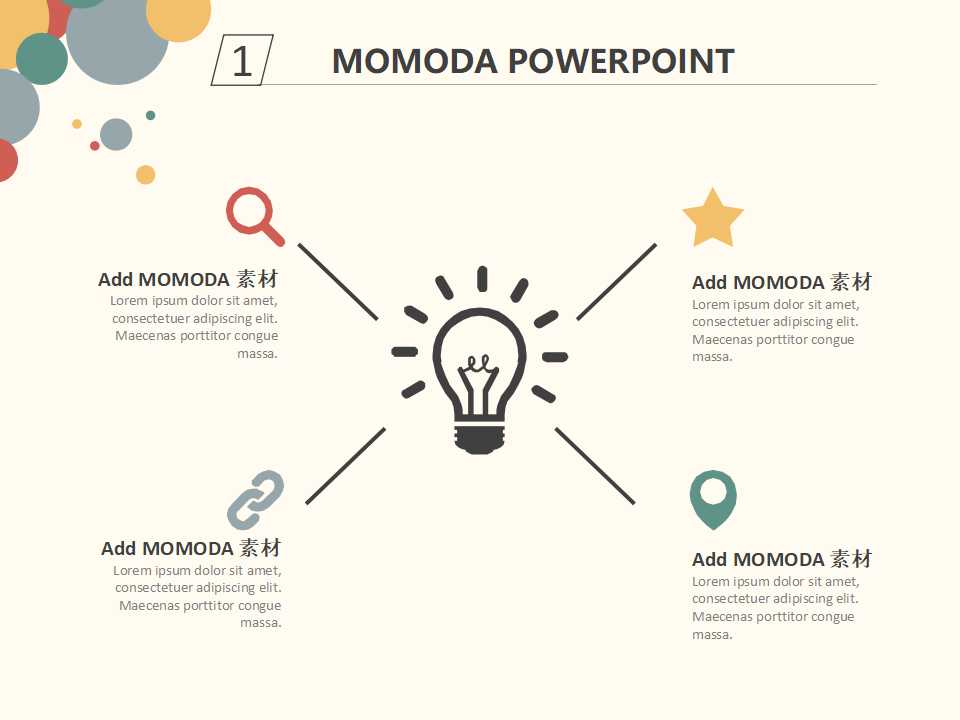 1

MOMODA POWERPOINT

Add MOMODA 素材
Lorem ipsum dolor sit amet, consectetuer adipiscing elit. Maecenas porttitor congue massa.

Add MOMODA 素材
Lorem ipsum dolor sit amet, consectetuer adipiscing elit. Maecenas porttitor congue massa.

Add MOMODA 素材
Lorem ipsum dolor sit amet, consectetuer adipiscing elit. Maecenas porttitor congue massa.

Add MOMODA 素材
Lorem ipsum dolor sit amet, consectetuer adipiscing elit. Maecenas porttitor congue massa.